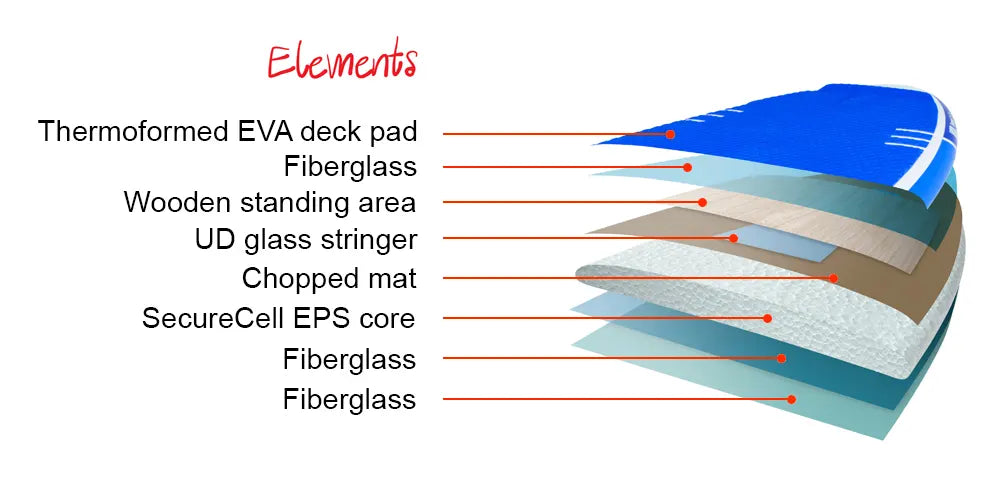 Elements

Thermoformed EVA deck pad

Fiberglass

Wooden standing area

UD glass stringer

Chopped mat

SecureCell EPS core

Fiberglass

Fiberglass